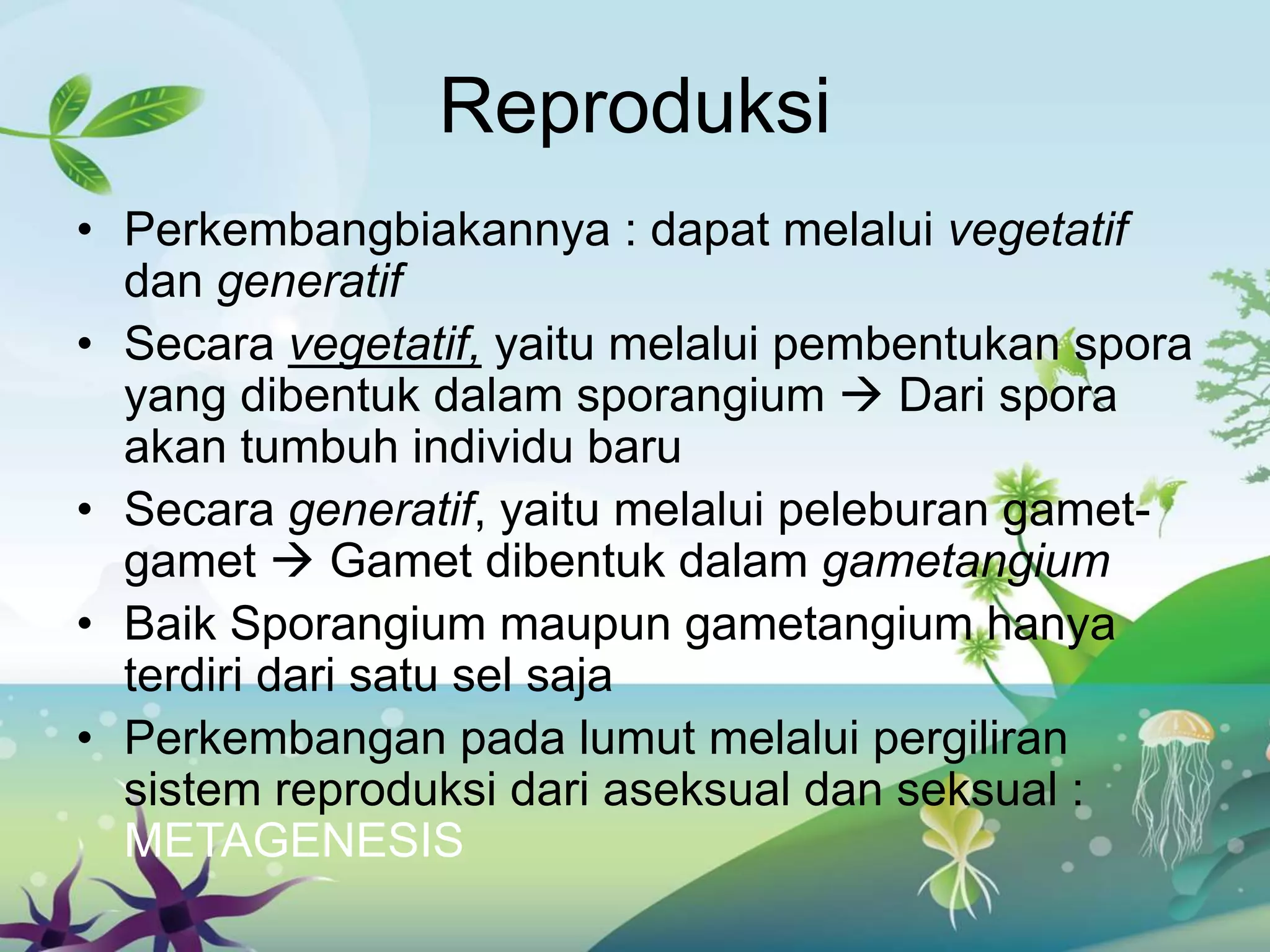 Reproduksi

• Perkembangbiakannya : dapat melalui vegetatif dan generatif
• Secara vegetatif, yaitu melalui pembentukan spora yang dibentuk dalam sporangium → Dari spora akan tumbuh individu baru
• Secara generatif, yaitu melalui peleburan gamet-gamet → Gamet dibentuk dalam gametangium
• Baik Sporangium maupun gametangium hanya terdiri dari satu sel saja
• Perkembangan pada lumut melalui pergiliran sistem reproduksi dari aseksual dan seksual : METAGENESIS